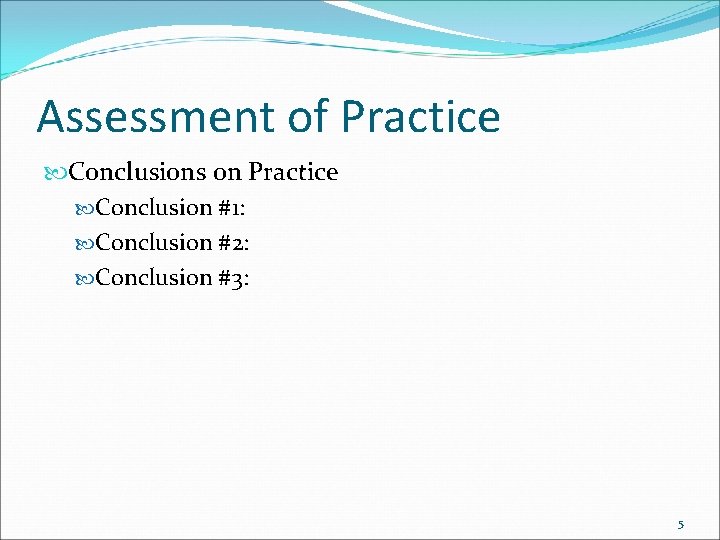 Assessment of Practice

Conclusions on Practice

Conclusion #1:

Conclusion #2:

Conclusion #3:

5